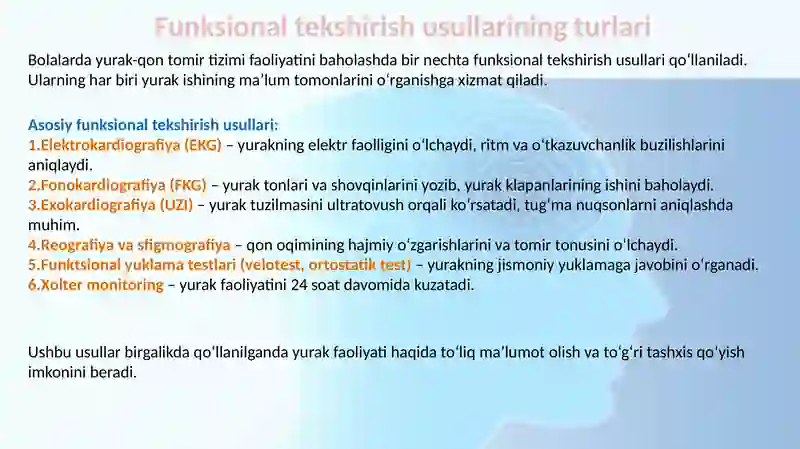 Funksional tekshirish usullarining turlari

Bolalarda yurak-qon tomir tizimi faoliyatini baholashda bir nechta funksional tekshirish usullari qoʻllaniladi. Ularning har biri yurak ishining maʼlum tomonlarini oʻrganishga xizmat qiladi.

Asosiy funksional tekshirish usullari:
1.Elektrokardiografiya (EKG) – yurakning elektr faolligini oʻlchaydi, ritm va oʻtkazuvchanlik buzilishlarini aniqlaydi.
2.Fonokardiografiya (FKG) – yurak tonlari va shovqinlarini yozib, yurak klapanlarining ishini baholaydi.
3.Exokardiografiya (UZI) – yurak tuzilmasini ultratovush orqali koʻrsatadi, tugʻma nuqsonlarni aniqlashda muhim.
4.Reografiya va sfigmografiya – qon oqimining hajmiy oʻzgarishlarini va tomir tonusini oʻlchaydi.
5.Funktsional yuklama testlari (velotest, ortostatik test) – yurakning jismoniy yuklamaga javobini oʻrganadi.
6.Xolter monitoring – yurak faoliyatini 24 soat davomida kuzatadi.

Ushbu usullar birgalikda qoʻllanilganda yurak faoliyati haqida toʻliq maʼlumot olish va toʻgʻri tashxis qoʻyish imkonini beradi.